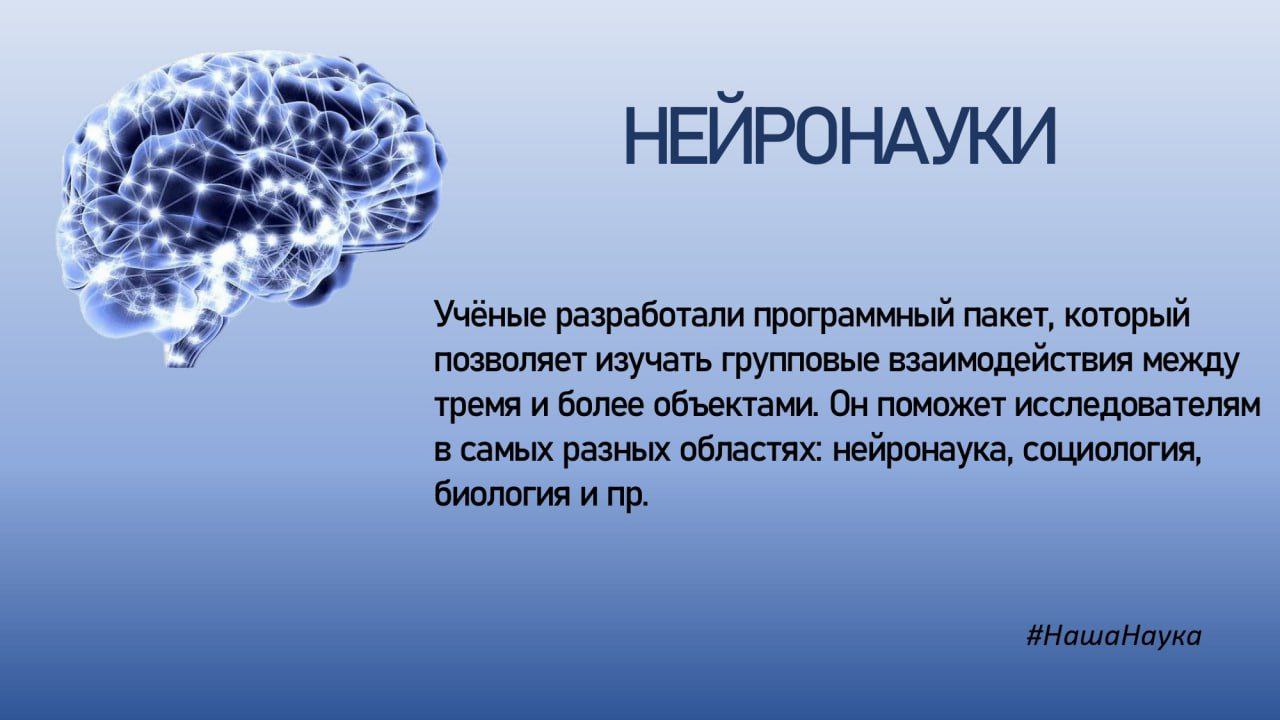 НЕЙРОНАУКИ

Учёные разработали программный пакет, который позволяет изучать групповые взаимодействия между тремя и более объектами. Он поможет исследователям в самых разных областях: нейронаука, социология, биология и пр.

#НашаНаука